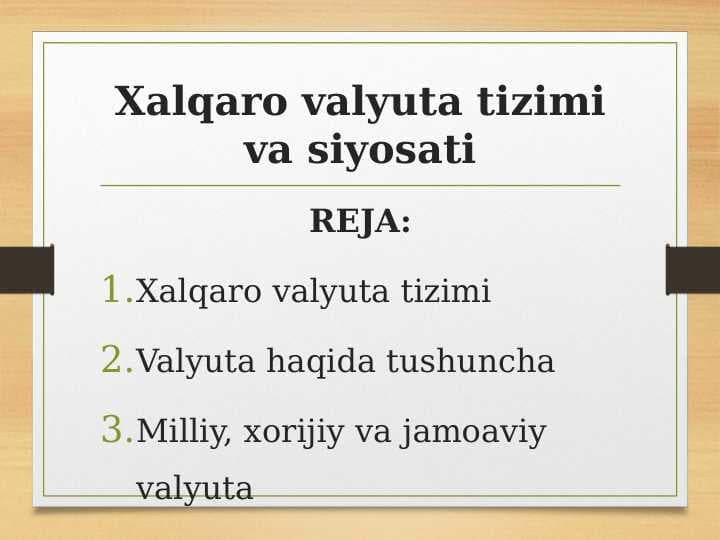 Xalqaro valyuta tizimi va siyosati

REJA:

1. Xalqaro valyuta tizimi
2. Valyuta haqida tushuncha
3. Milliy, xorijiy va jamoaviy valyuta